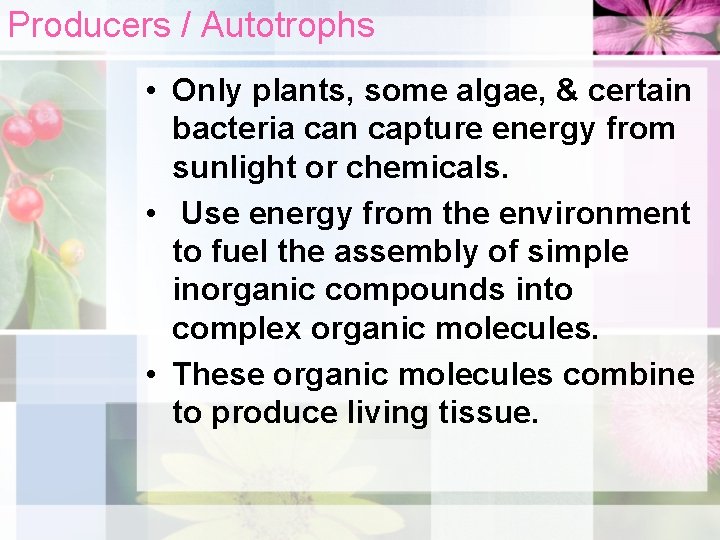 Producers / Autotrophs

• Only plants, some algae, & certain bacteria can capture energy from sunlight or chemicals.

• Use energy from the environment to fuel the assembly of simple inorganic compounds into complex organic molecules.

• These organic molecules combine to produce living tissue.